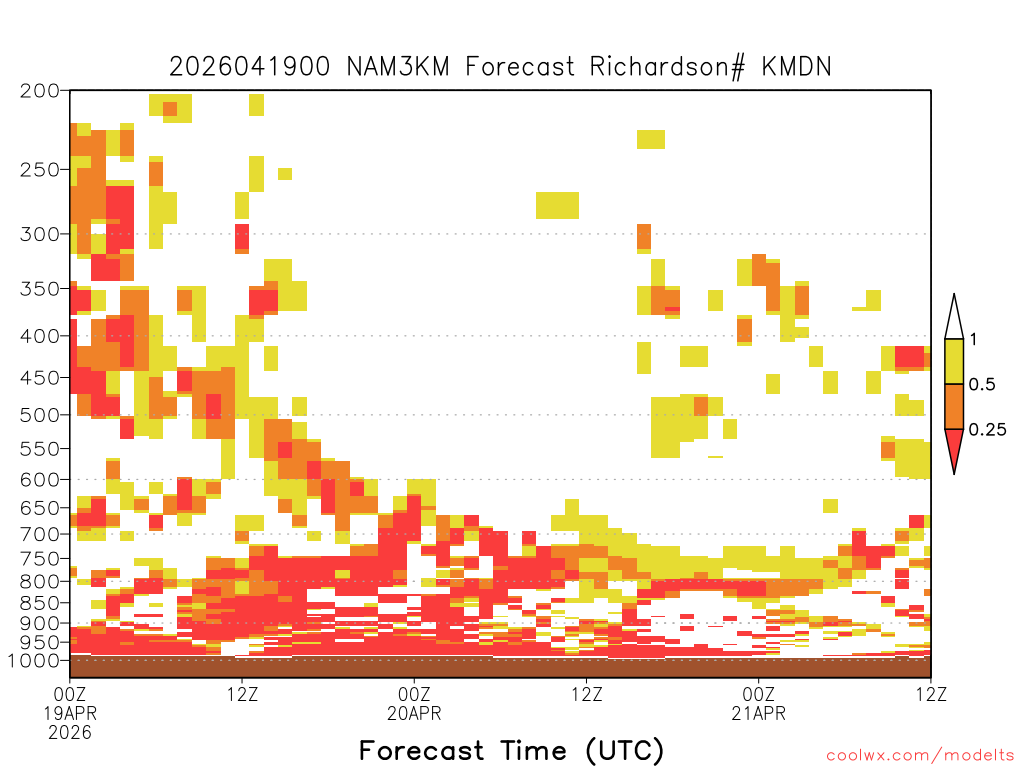 2026041900 NAM3KM Forecast Richardson# KMDN

200
250
300
350
400
450
500
550
600
650
700
750
800
850
900
950
1000

1
0.5
0.25

00Z
19APR
2026
12Z
00Z
20APR
12Z
00Z
21APR
12Z

Forecast Time (UTC)

coolwx.com/modelts